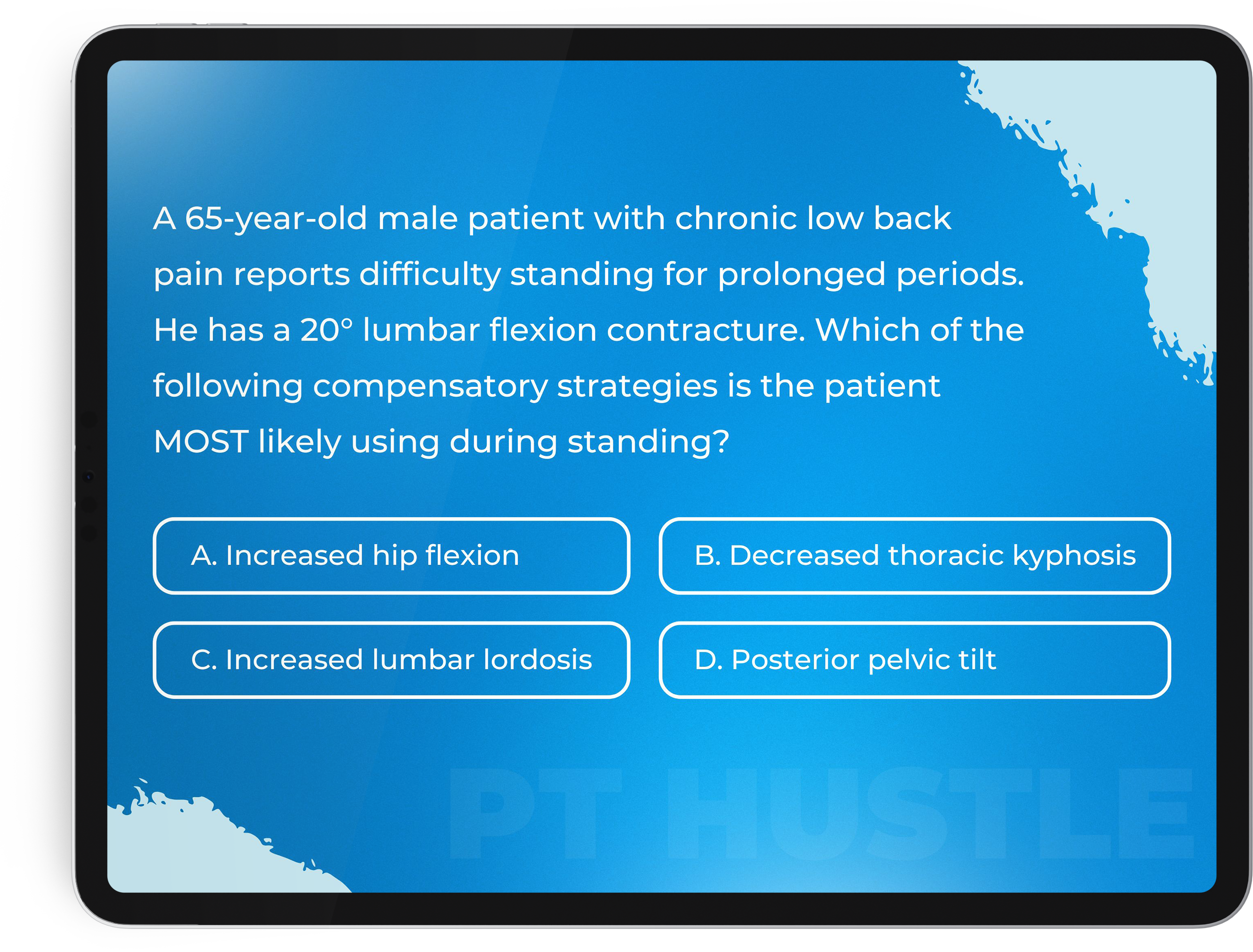 A 65-year-old male patient with chronic low back pain reports difficulty standing for prolonged periods. He has a 20° lumbar flexion contracture. Which of the following compensatory strategies is the patient MOST likely using during standing?

A. Increased hip flexion

B. Decreased thoracic kyphosis

C. Increased lumbar lordosis

D. Posterior pelvic tilt

PT HUSTLE